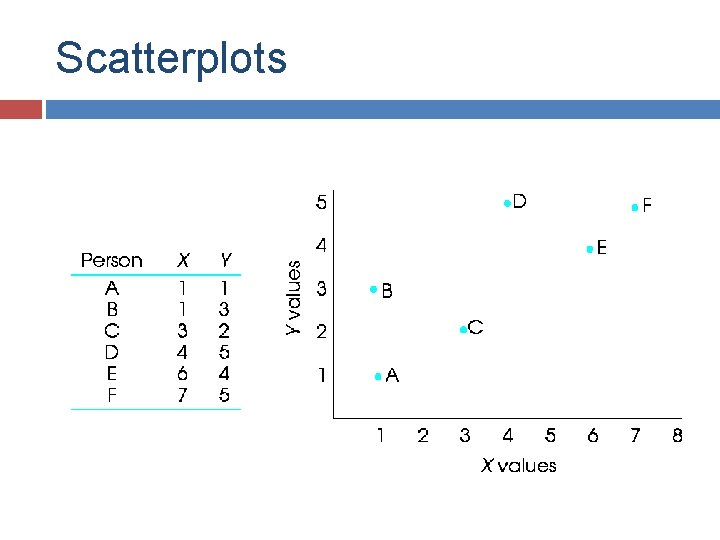 Scatterplots

| Person | X | Y |
|---|---|---|
| A | 1 | 1 |
| B | 1 | 3 |
| C | 3 | 2 |
| D | 4 | 5 |
| E | 6 | 4 |
| F | 7 | 5 |

5
4
3
2
1
Y values
D
F
E
B
C
A
1 2 3 4 5 6 7 8
X values